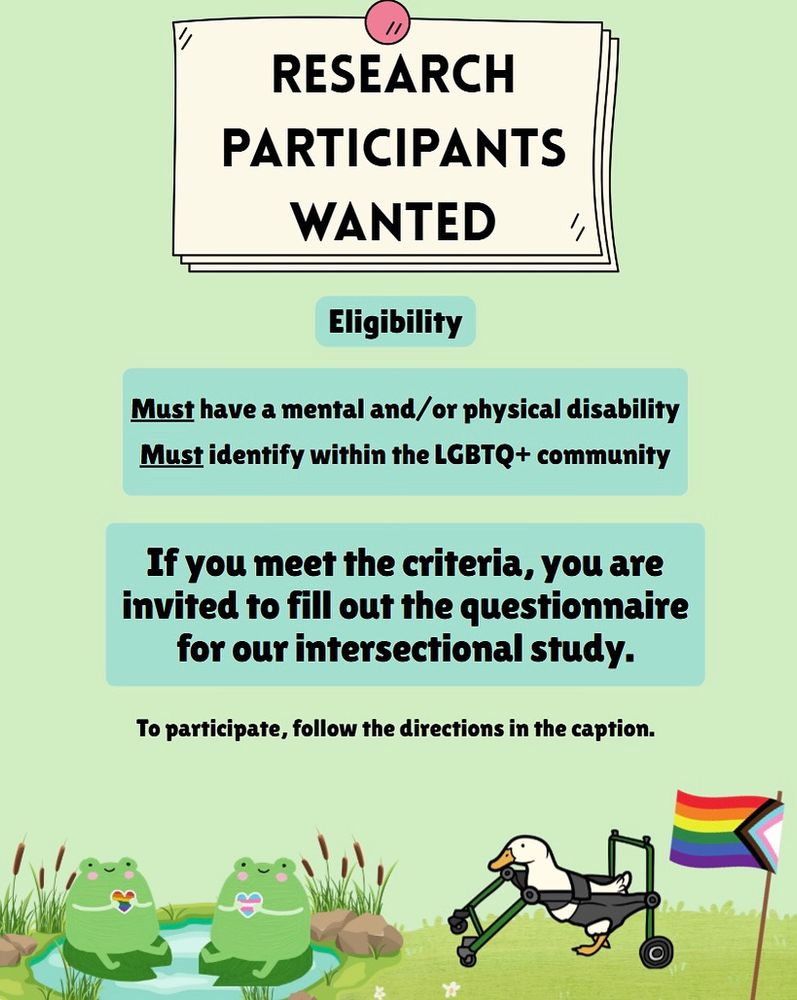 RESEARCH PARTICIPANTS WANTED

Eligibility

Must have a mental and/or physical disability
Must identify within the LGBTQ+ community

If you meet the criteria, you are invited to fill out the questionnaire for our intersectional study.

To participate, follow the directions in the caption.